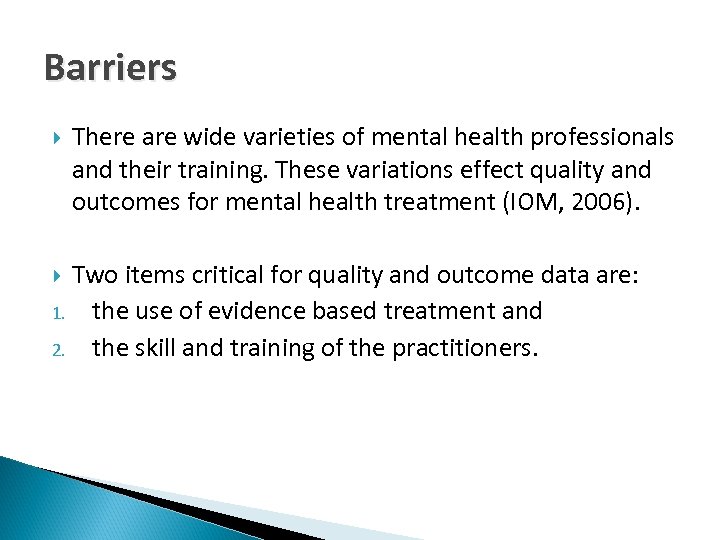 Barriers

There are wide varieties of mental health professionals and their training. These variations effect quality and outcomes for mental health treatment (IOM, 2006).

Two items critical for quality and outcome data are:
1. the use of evidence based treatment and
2. the skill and training of the practitioners.